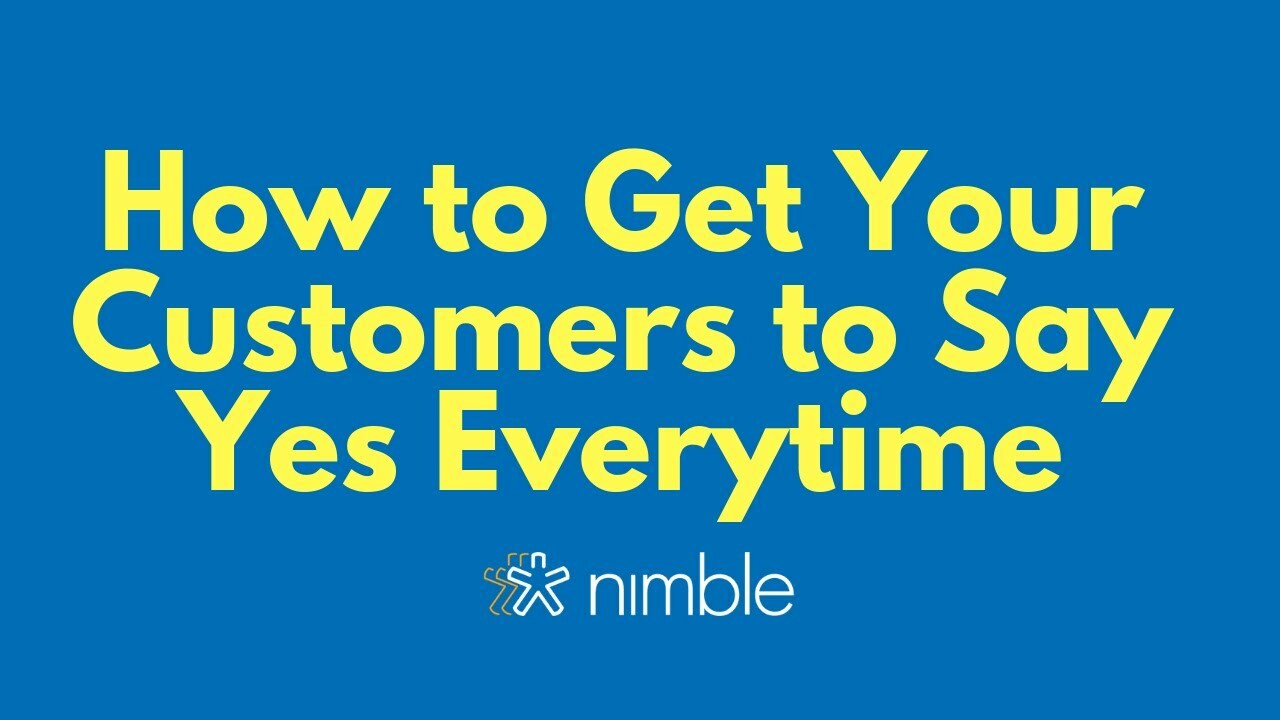 How to Get Your Customers to Say Yes Everytime

nimble